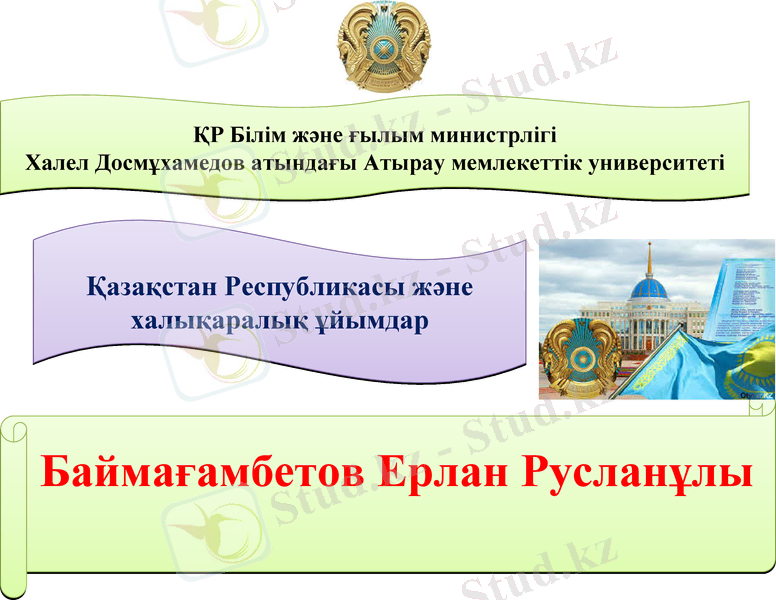 ҚР Білім және ғылым министрлігі
Халел Досмұхамедов атындағы Атырау мемлекеттік университеті

Қазақстан Республикасы және халықаралық ұйымдар

Баймағамбетов Ерлан Русланұлы

Stud.kz - Stud.kz